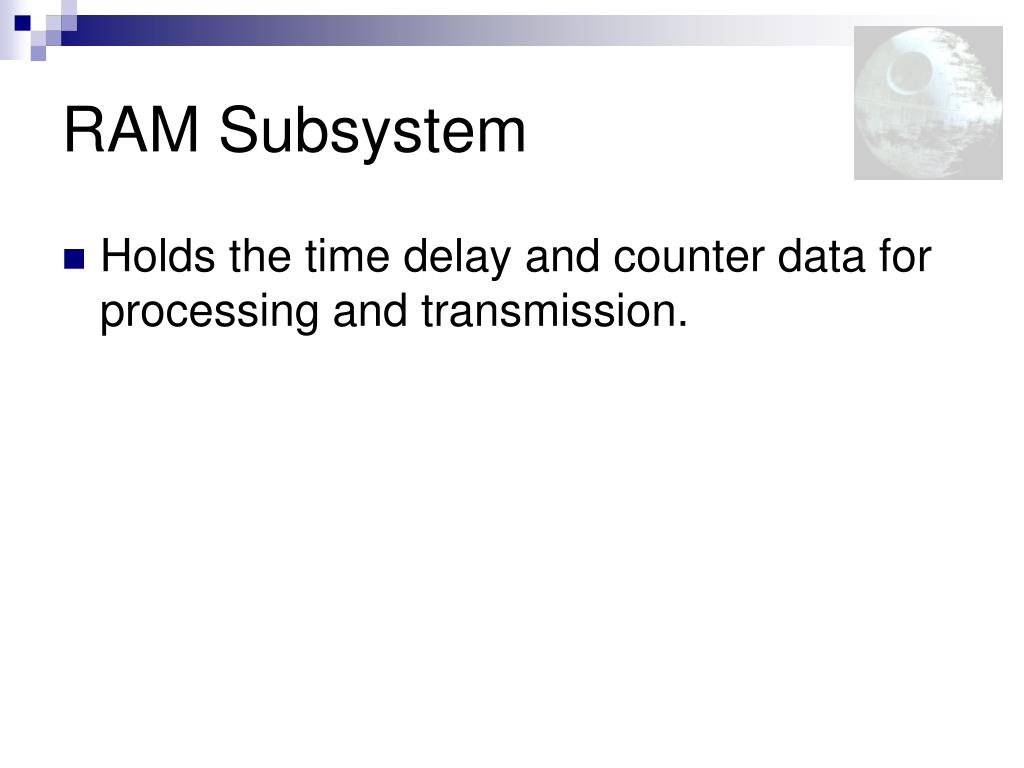 RAM Subsystem

Holds the time delay and counter data for processing and transmission.